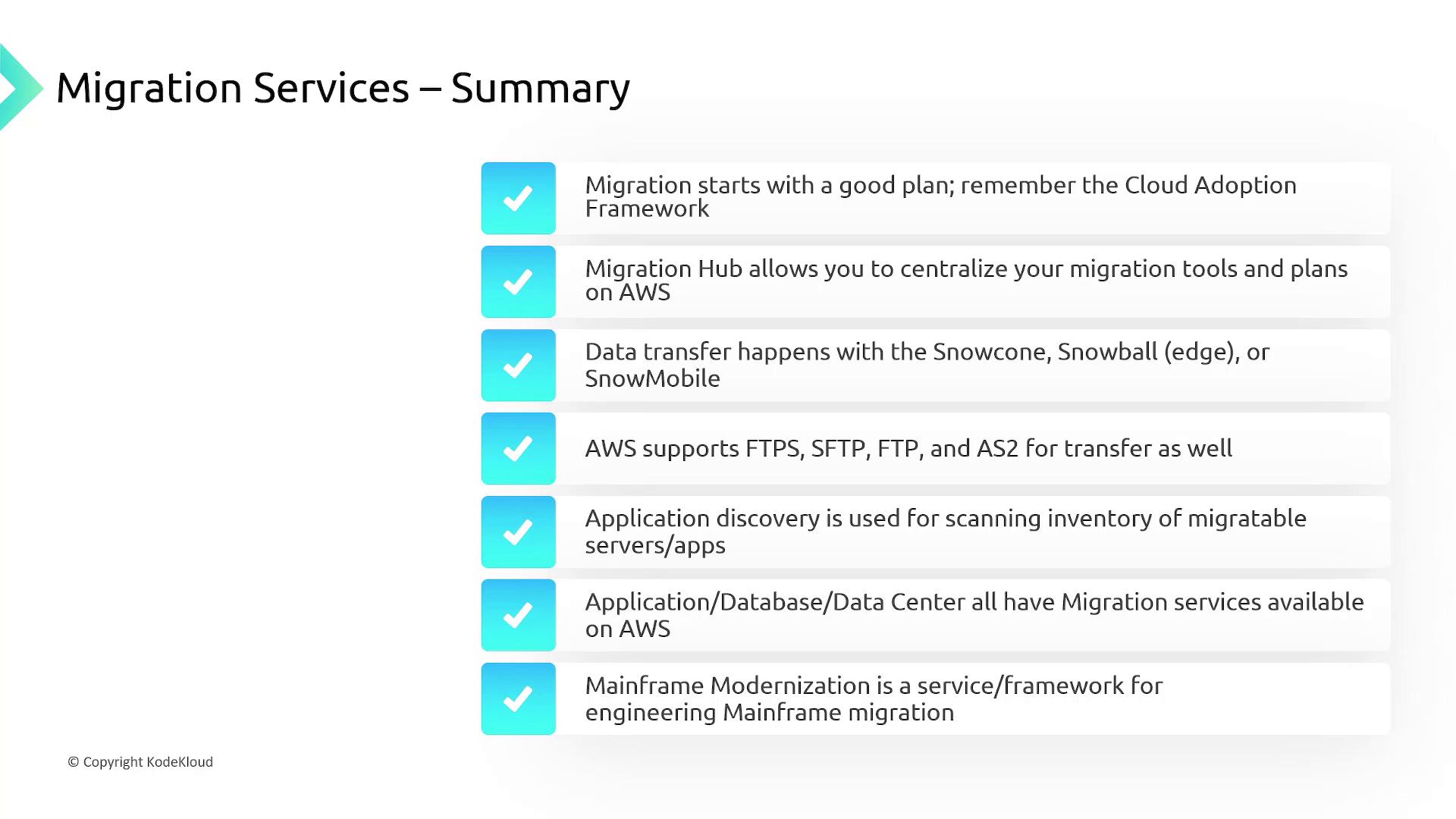 Migration Services – Summary

Migration starts with a good plan; remember the Cloud Adoption Framework

Migration Hub allows you to centralize your migration tools and plans on AWS

Data transfer happens with the Snowcone, Snowball (edge), or SnowMobile

AWS supports FTPS, SFTP, FTP, and AS2 for transfer as well

Application discovery is used for scanning inventory of migratable servers/apps

Application/Database/Data Center all have Migration services available on AWS

Mainframe Modernization is a service/framework for engineering Mainframe migration

© Copyright KodeKloud